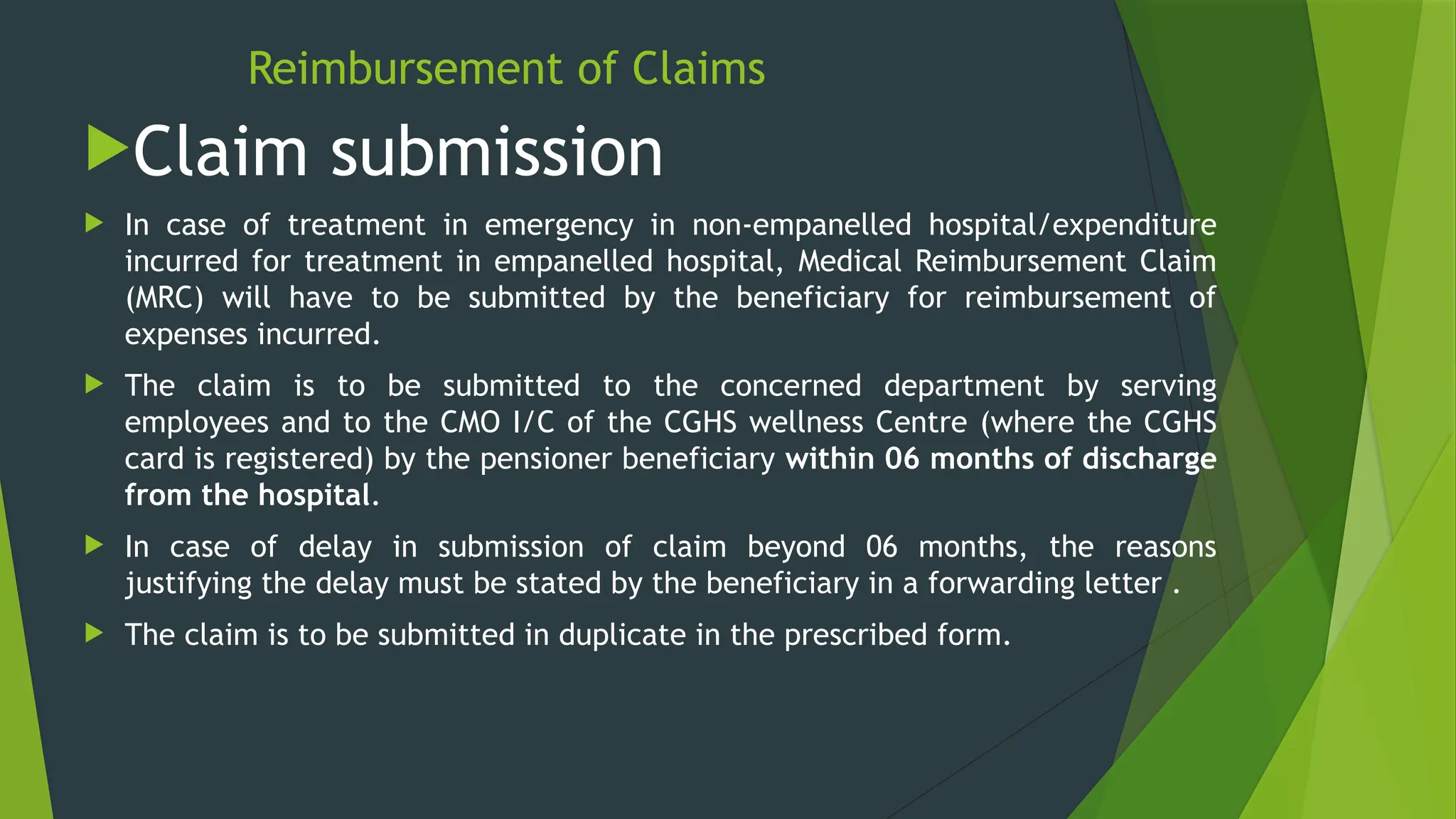 Reimbursement of Claims

Claim submission

In case of treatment in emergency in non-empanelled hospital/expenditure incurred for treatment in empanelled hospital, Medical Reimbursement Claim (MRC) will have to be submitted by the beneficiary for reimbursement of expenses incurred.

The claim is to be submitted to the concerned department by serving employees and to the CMO I/C of the CGHS wellness Centre (where the CGHS card is registered) by the pensioner beneficiary within 06 months of discharge from the hospital.

In case of delay in submission of claim beyond 06 months, the reasons justifying the delay must be stated by the beneficiary in a forwarding letter .

The claim is to be submitted in duplicate in the prescribed form.